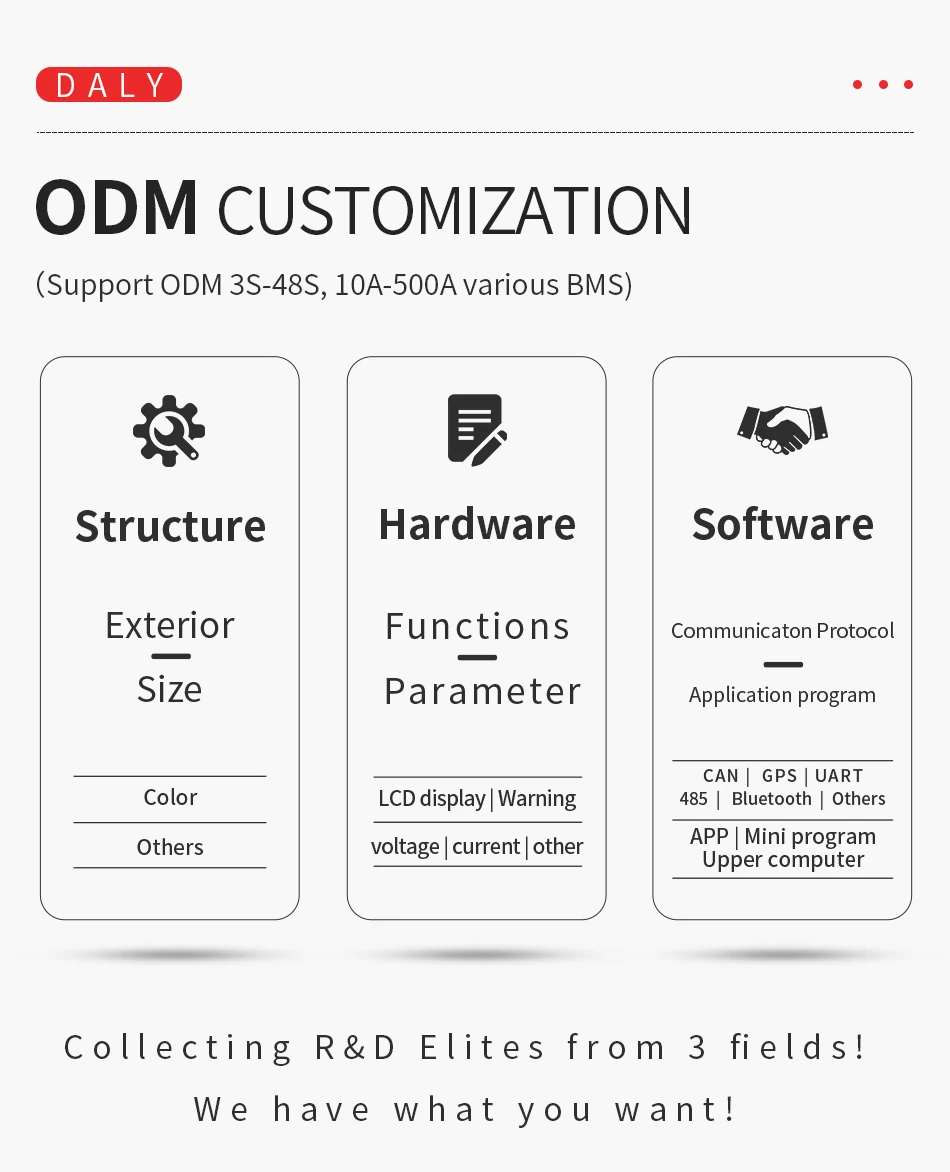 DALY

ODM CUSTOMIZATION

(Support ODM 3S-48S, 10A-500A various BMS)

Structure

Exterior

Size

Color

Others

Hardware

Functions

Parameter

LCD display | Warning

voltage | current | other

Software

Communicaton Protocol

Application program

CAN | GPS | UART
485 | Bluetooth | Others

APP | Mini program
Upper computer

Collecting R&D Elites from 3 fields!

We have what you want!